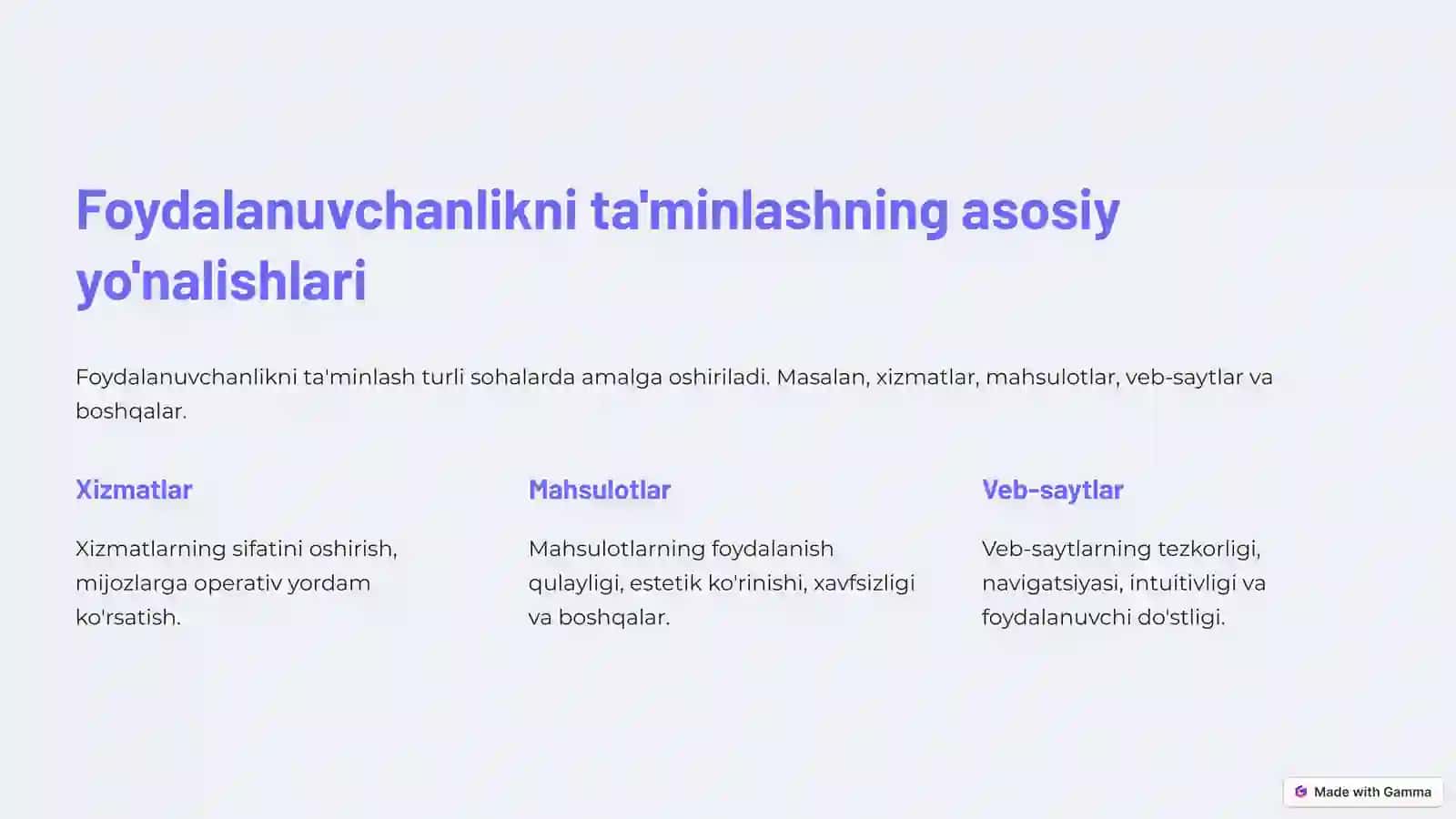 Foydalanuvchanlikni ta'minlashning asosiy yo'nalishlari

Foydalanuvchanlikni ta'minlash turli sohalarda amalga oshiriladi. Masalan, xizmatlar, mahsulotlar, veb-saytlar va boshqalar.

Xizmatlar

Xizmatlarning sifatini oshirish, mijozlarga operativ yordam ko'rsatish.

Mahsulotlar

Mahsulotlarning foydalanish qulayligi, estetik ko'rinishi, xavfsizligi va boshqalar.

Veb-saytlar

Veb-saytlarning tezkorligi, navigatsiyasi, intuitivligi va foydalanuvchi do'stligi.

Made with Gamma